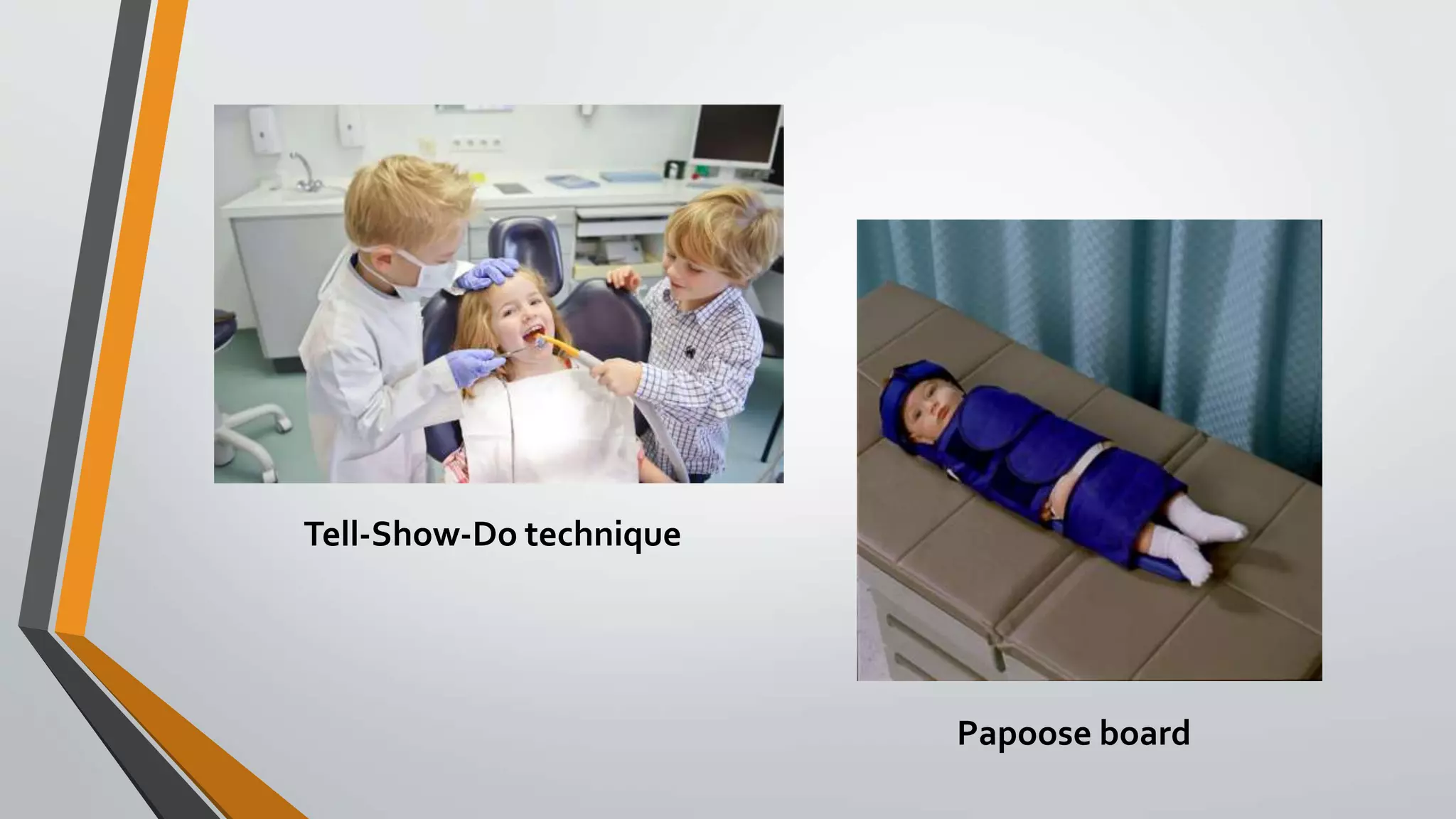 Tell-Show-Do technique

Papoose board